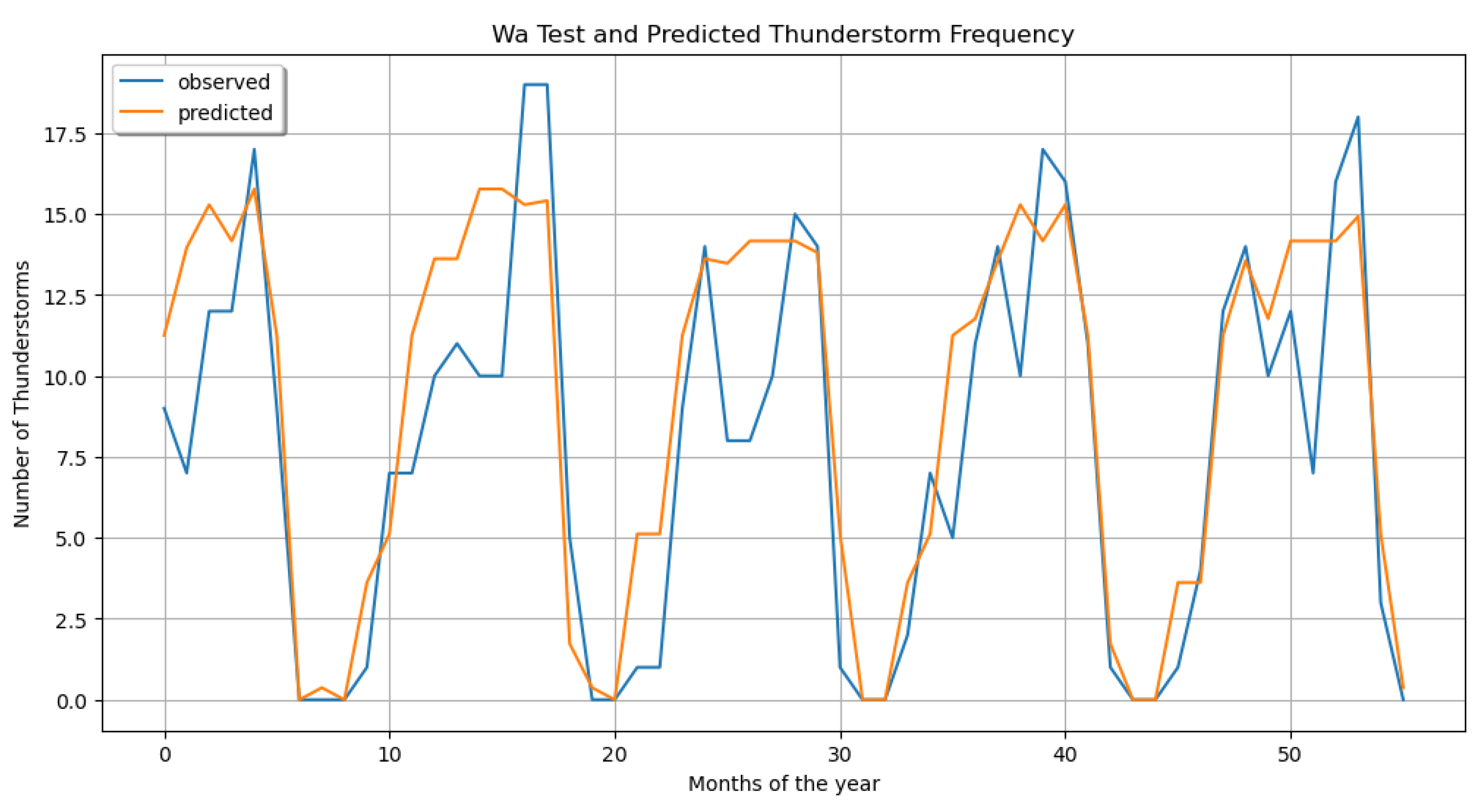 Wa Test and Predicted Thunderstorm Frequency

observed
predicted

Number of Thunderstorms

17.5
15.0
12.5
10.0
7.5
5.0
2.5
0.0

0
10
20
30
40
50

Months of the year